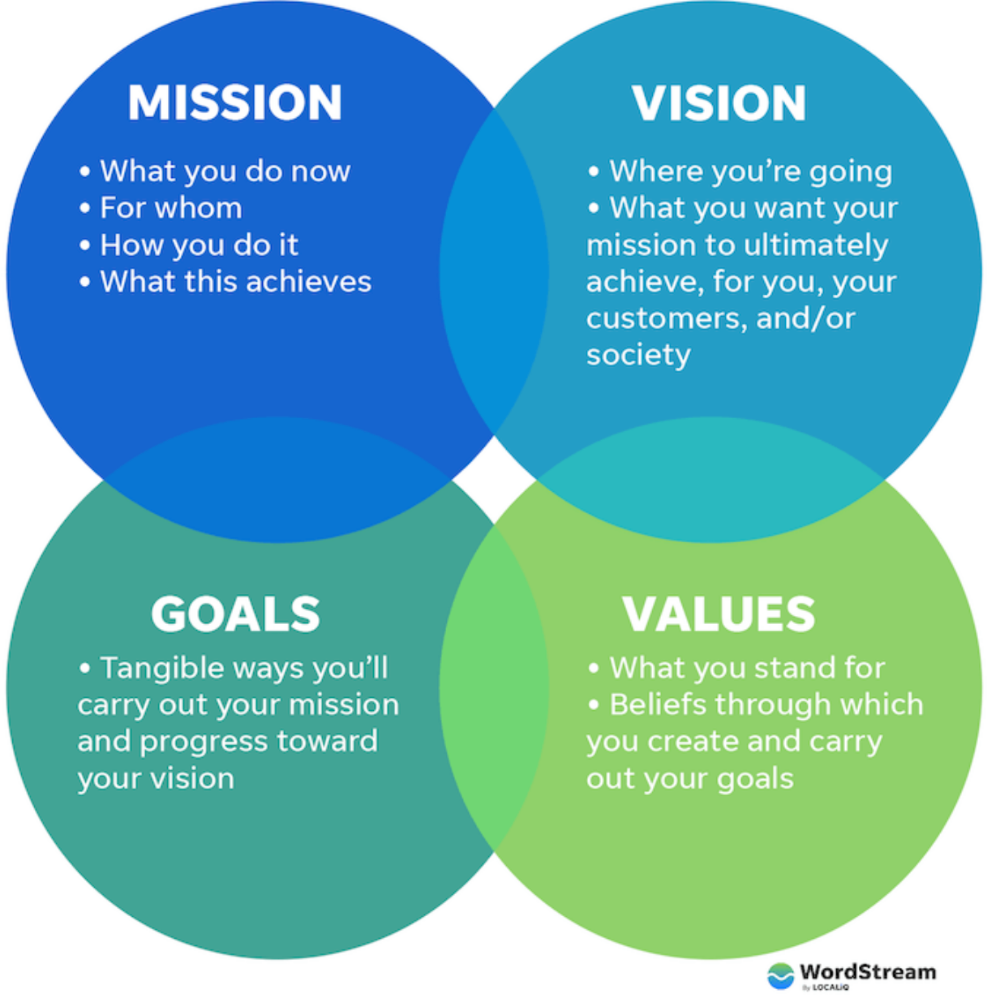 MISSION

• What you do now
• For whom
• How you do it
• What this achieves

VISION

• Where you're going
• What you want your mission to ultimately achieve, for you, your customers, and/or society

GOALS

• Tangible ways you'll carry out your mission and progress toward your vision

VALUES

• What you stand for
• Beliefs through which you create and carry out your goals

WordStream By LOCALiQ